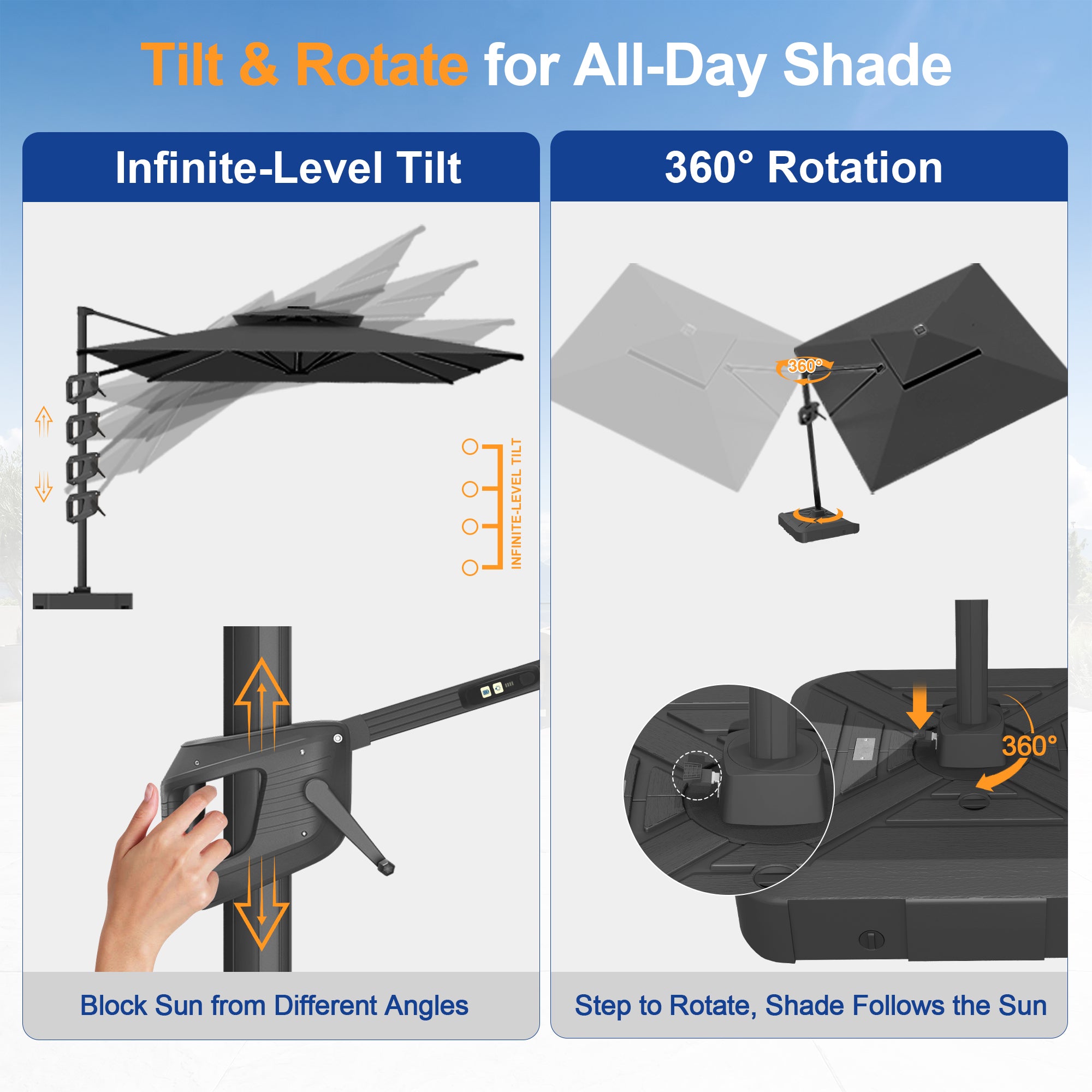 Tilt & Rotate for All-Day Shade

Infinite-Level Tilt

INFINITE-LEVEL TILT

Block Sun from Different Angles

360° Rotation

360°

360°

Step to Rotate, Shade Follows the Sun